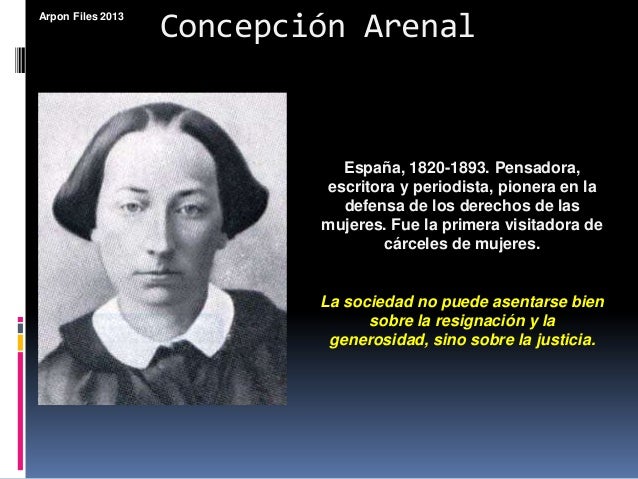 Arpon Files 2013

Concepción Arenal

España, 1820-1893. Pensadora, escritora y periodista, pionera en la defensa de los derechos de las mujeres. Fue la primera visitadora de cárceles de mujeres.

La sociedad no puede asentarse bien sobre la resignación y la generosidad, sino sobre la justicia.